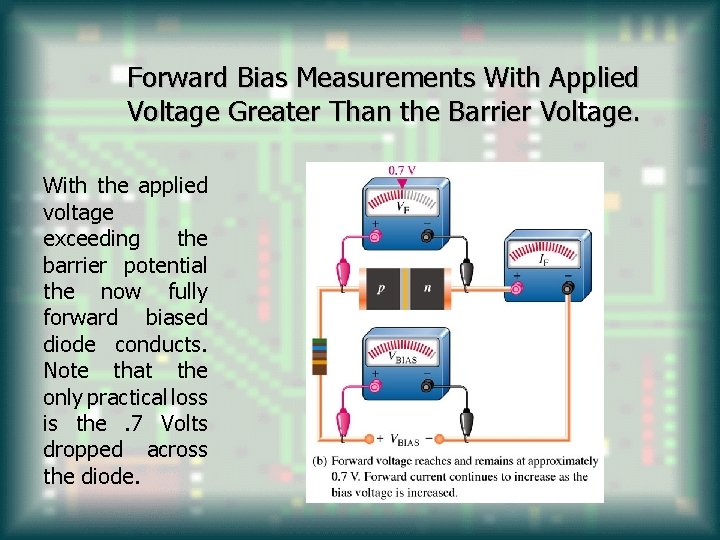 Forward Bias Measurements With Applied Voltage Greater Than the Barrier Voltage.

With the applied voltage exceeding the barrier potential the now fully forward biased diode conducts. Note that the only practical loss is the .7 Volts dropped across the diode.

0.7 V

$V_F$

+

−

$I_F$

+

−

p

n

$V_{BIAS}$

+

−

+ $V_{BIAS}$ −

(b) Forward voltage reaches and remains at approximately 0.7 V. Forward current continues to increase as the bias voltage is increased.